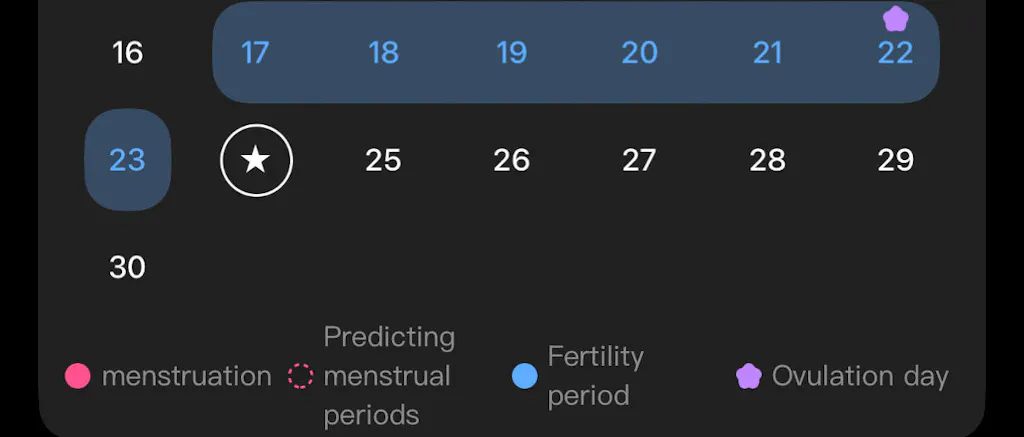 16 17 18 19 20 21 22
23 ★ 25 26 27 28 29
30

menstruation Predicting menstrual periods Fertility period Ovulation day